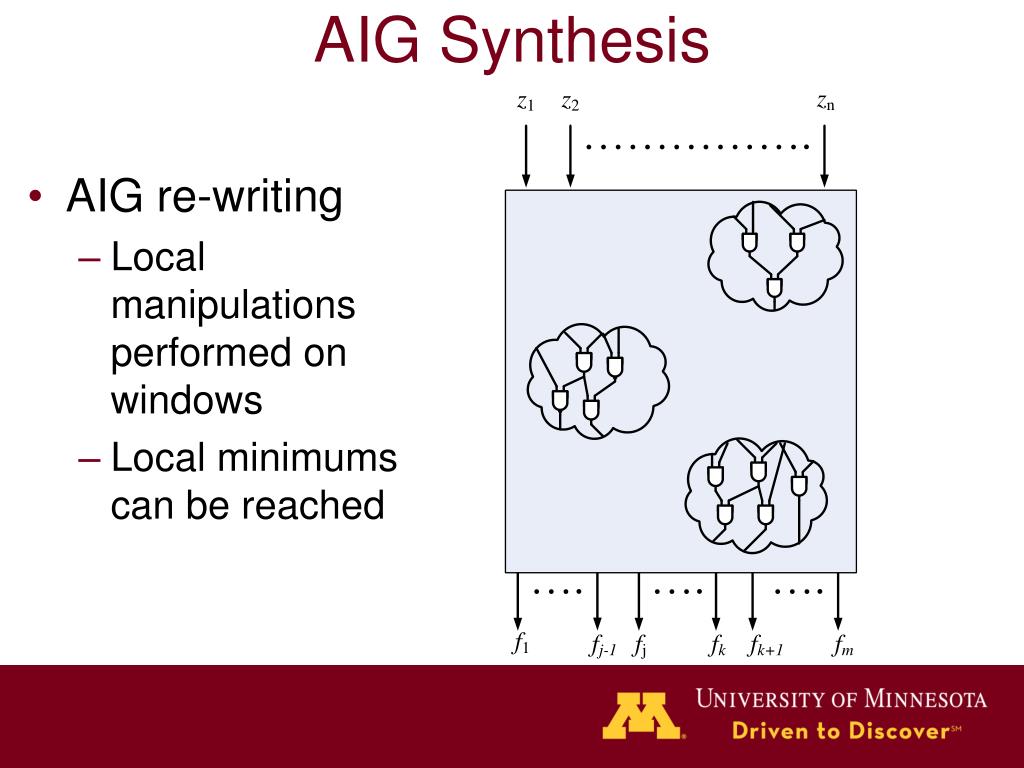 AIG Synthesis

• AIG re-writing
– Local manipulations performed on windows
– Local minimums can be reached

$z_1$ $z_2$ ................ $z_n$

.... .... ....

$f_1$ $f_{j-1}$ $f_j$ $f_k$ $f_{k+1}$ $f_m$

UNIVERSITY OF MINNESOTA
Driven to Discover℠